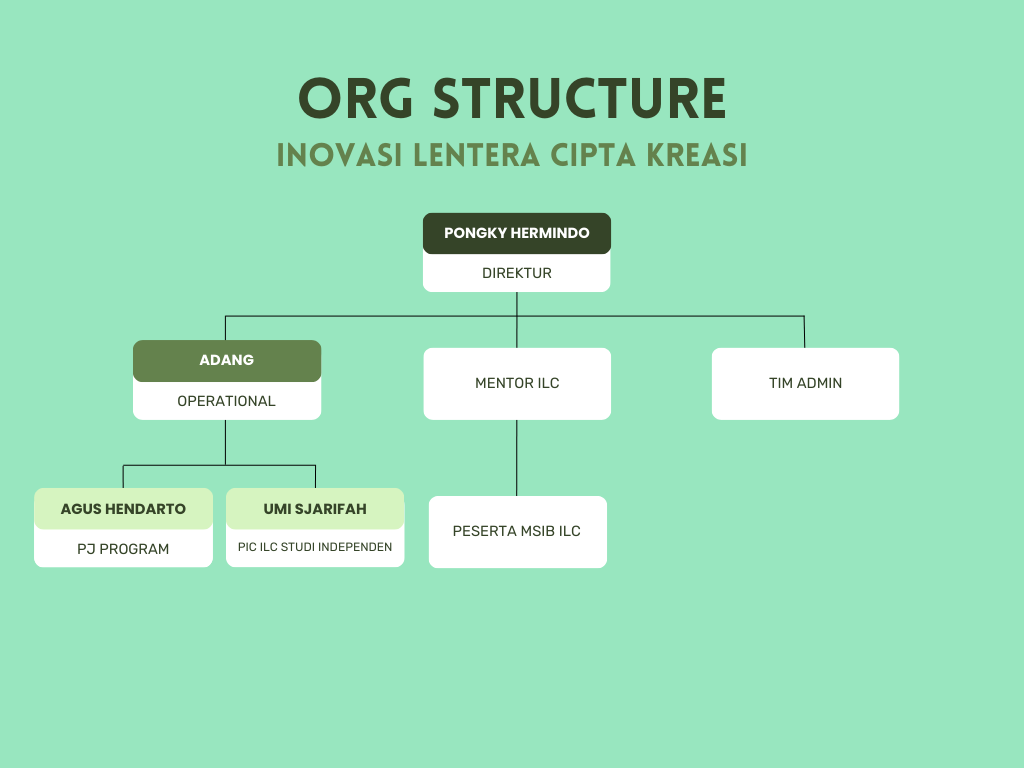 ORG STRUCTURE
INOVASI LENTERA CIPTA KREASI

PONGKY HERMINDO
DIREKTUR

ADANG
OPERATIONAL

MENTOR ILC

TIM ADMIN

AGUS HENDARTO
PJ PROGRAM

UMI SJARIFAH
PIC ILC STUDI INDEPENDEN

PESERTA MSIB ILC